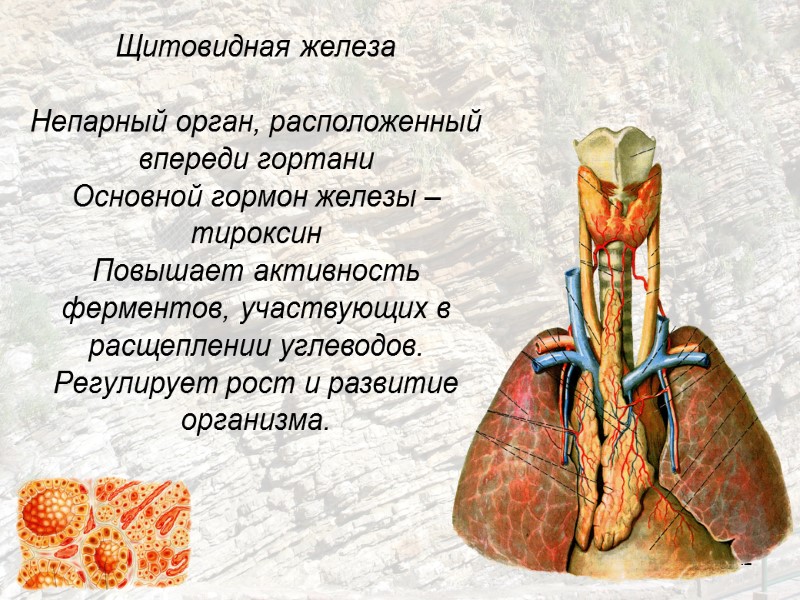 Щитовидная железа

Непарный орган, расположенный впереди гортани
Основной гормон железы – тироксин
Повышает активность ферментов, участвующих в расщеплении углеводов.
Регулирует рост и развитие организма.